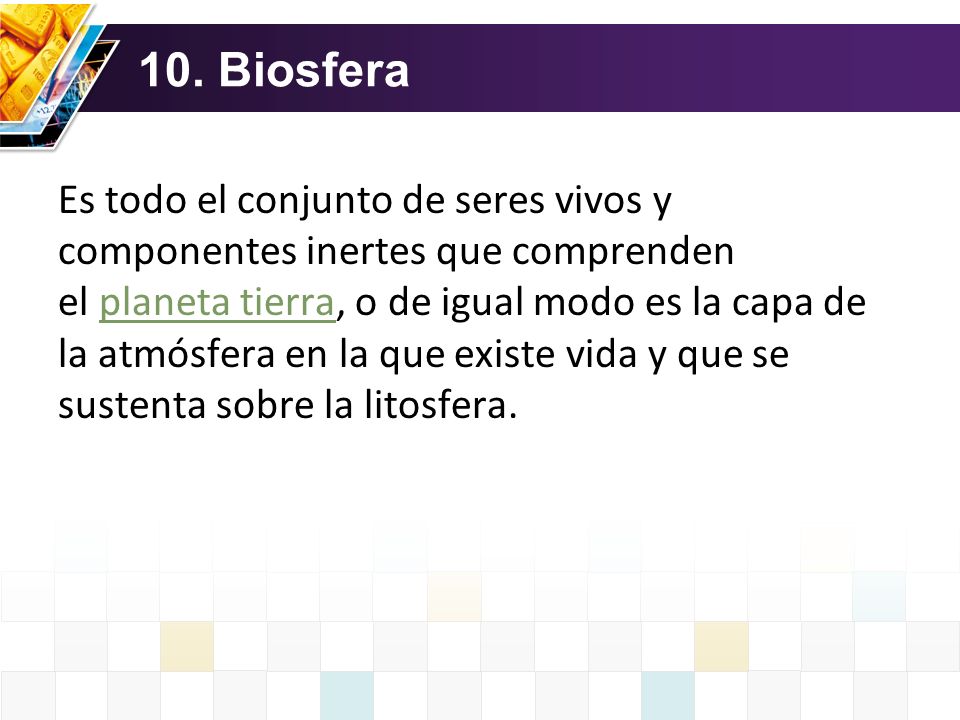 10. Biosfera

Es todo el conjunto de seres vivos y componentes inertes que comprenden el planeta tierra, o de igual modo es la capa de la atmósfera en la que existe vida y que se sustenta sobre la litosfera.